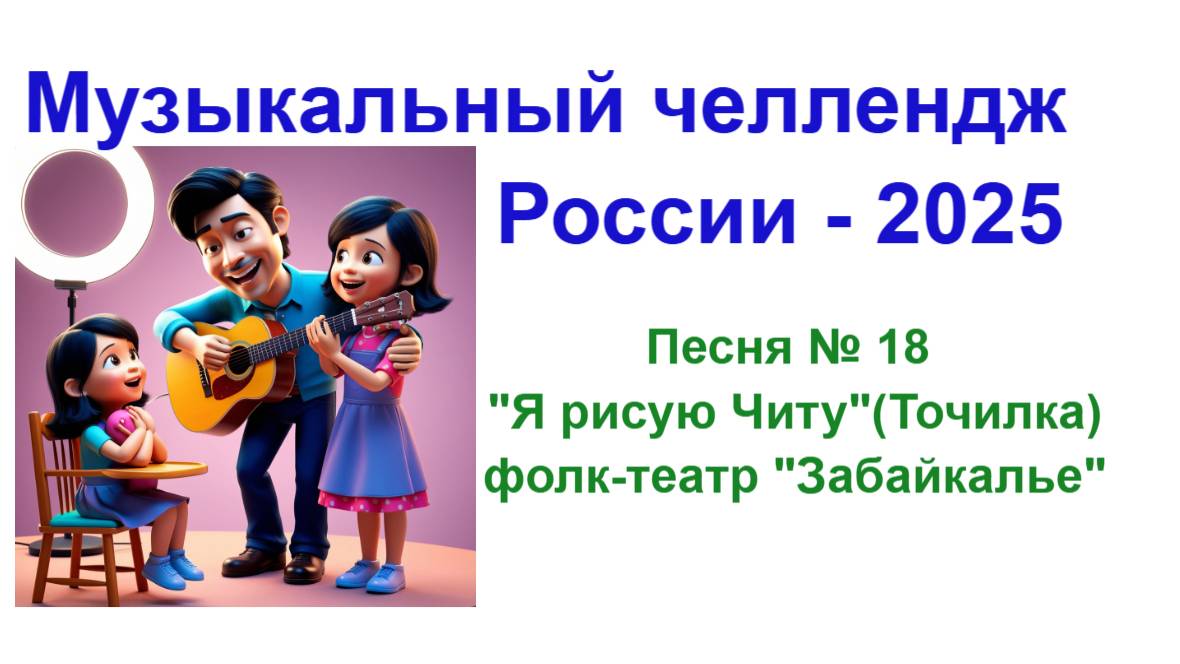 Музыкальный челлендж
России - 2025

Песня № 18
"Я рисую Читу"(Точилка)
фолк-театр "Забайкалье"